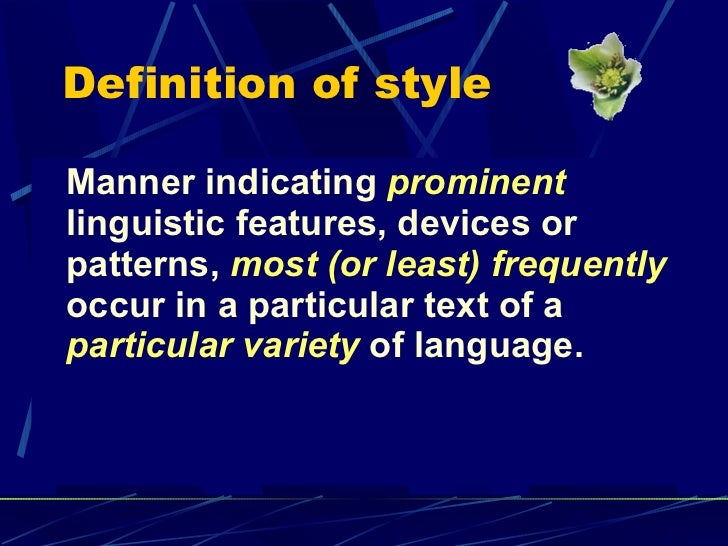 Definition of style

Manner indicating prominent linguistic features, devices or patterns, most (or least) frequently occur in a particular text of a particular variety of language.